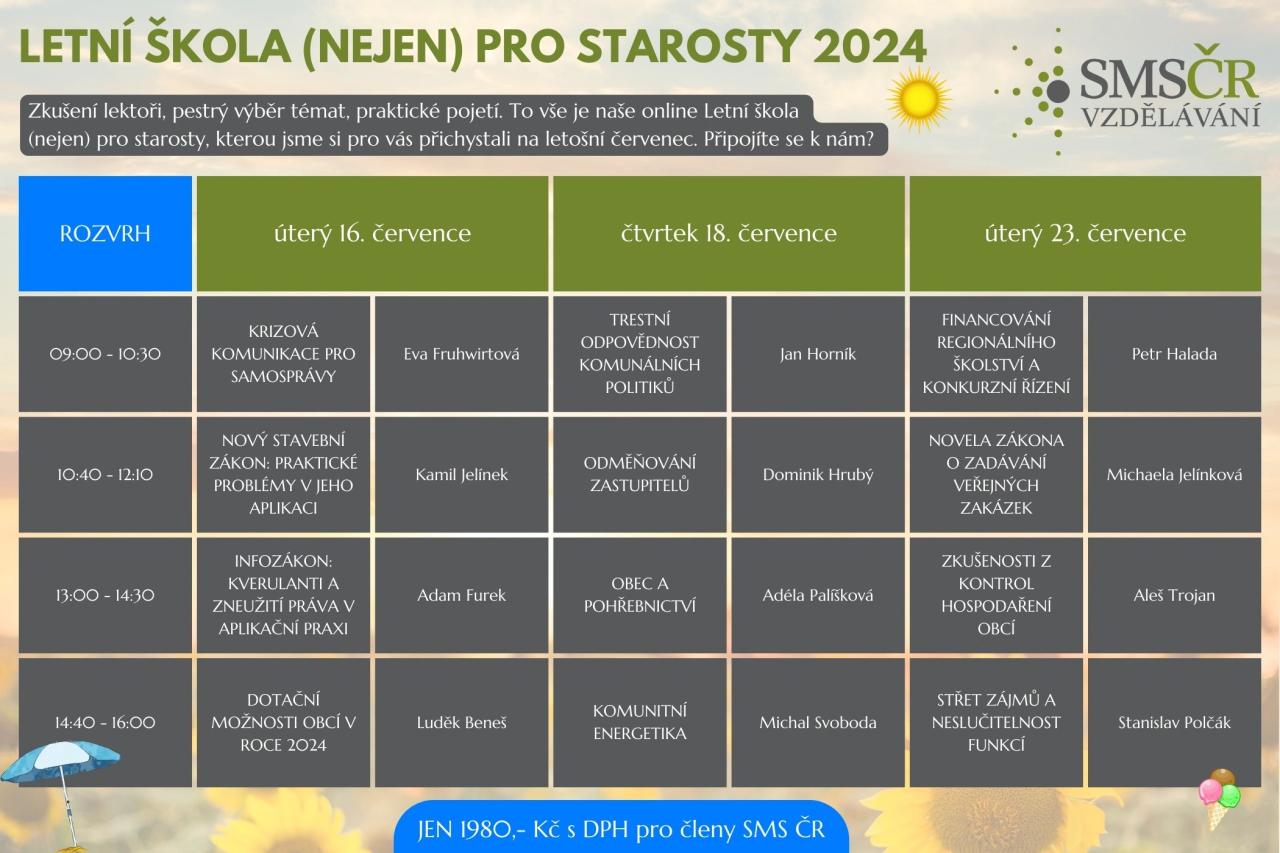 LETNÍ ŠKOLA (NEJEN) PRO STAROSTY 2024

SMSČR VZDĚLÁVÁNÍ

Zkušení lektoři, pestrý výběr témat, praktické pojetí. To vše je naše online Letní škola (nejen) pro starosty, kterou jsme si pro vás přichystali na letošní červenec. Připojíte se k nám?

| ROZVRH | úterý 16. července | | čtvrtek 18. července | | úterý 23. července | |
|---|---|---|---|---|---|---|
| 09:00 - 10:30 | KRIZOVÁ KOMUNIKACE PRO SAMOSPRÁVY | Eva Fruhwirtová | TRESTNÍ ODPOVĚDNOST KOMUNÁLNÍCH POLITIKŮ | Jan Horník | FINANCOVÁNÍ REGIONÁLNÍHO ŠKOLSTVÍ A KONKURZNÍ ŘÍZENÍ | Petr Halada |
| 10:40 - 12:10 | NOVÝ STAVEBNÍ ZÁKON: PRAKTICKÉ PROBLÉMY V JEHO APLIKACI | Kamil Jelínek | ODMĚŇOVÁNÍ ZASTUPITELŮ | Dominik Hrubý | NOVELA ZÁKONA O ZADÁVÁNÍ VEŘEJNÝCH ZAKÁZEK | Michaela Jelínková |
| 13:00 - 14:30 | INFOZÁKON: KVERULANTI A ZNEUŽITÍ PRÁVA V APLIKAČNÍ PRAXI | Adam Furek | OBEC A POHŘEBNICTVÍ | Adéla Palíšková | ZKUŠENOSTI Z KONTROL HOSPODAŘENÍ OBCÍ | Aleš Trojan |
| 14:40 - 16:00 | DOTAČNÍ MOŽNOSTI OBCÍ V ROCE 2024 | Luděk Beneš | KOMUNITNÍ ENERGETIKA | Michal Svoboda | STŘET ZÁJMŮ A NESLUČITELNOST FUNKCÍ | Stanislav Polčák |

JEN 1980,- Kč s DPH pro členy SMS ČR